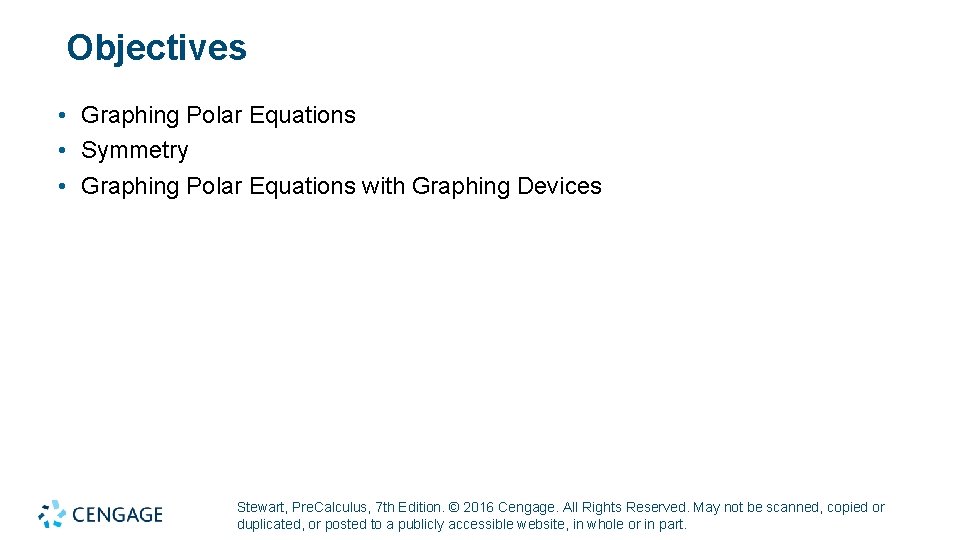 Objectives

• Graphing Polar Equations
• Symmetry
• Graphing Polar Equations with Graphing Devices

CENGAGE

Stewart, PreCalculus, 7th Edition. © 2016 Cengage. All Rights Reserved. May not be scanned, copied or duplicated, or posted to a publicly accessible website, in whole or in part.